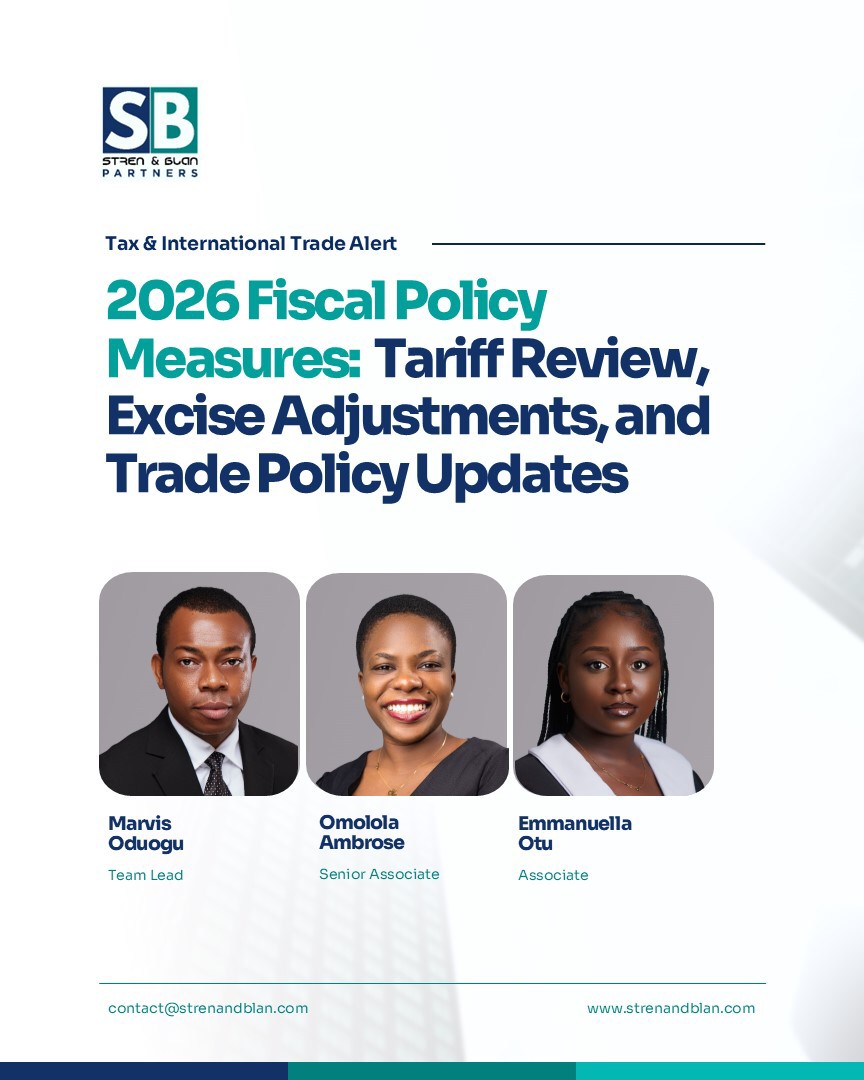 SB
STREN & BLAN
PARTNERS

Tax & International Trade Alert

2026 Fiscal Policy Measures: Tariff Review, Excise Adjustments, and Trade Policy Updates

Marvis Oduogu
Team Lead

Omolola Ambrose
Senior Associate

Emmanuella Otu
Associate

contact@strenandblan.com

www.strenandblan.com